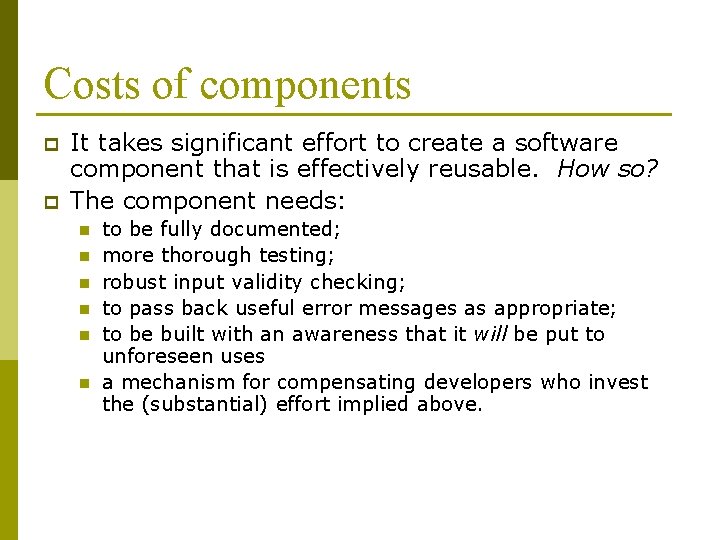 Costs of components

It takes significant effort to create a software component that is effectively reusable. How so?

The component needs:

to be fully documented;

more thorough testing;

robust input validity checking;

to pass back useful error messages as appropriate;

to be built with an awareness that it will be put to unforeseen uses

a mechanism for compensating developers who invest the (substantial) effort implied above.